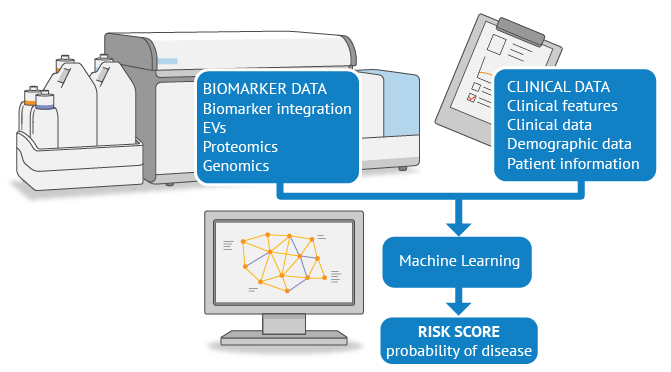 BIOMARKER DATA
Biomarker integration
EVs
Proteomics
Genomics

CLINICAL DATA
Clinical features
Clinical data
Demographic data
Patient information

Machine Learning

RISK SCORE
probability of disease